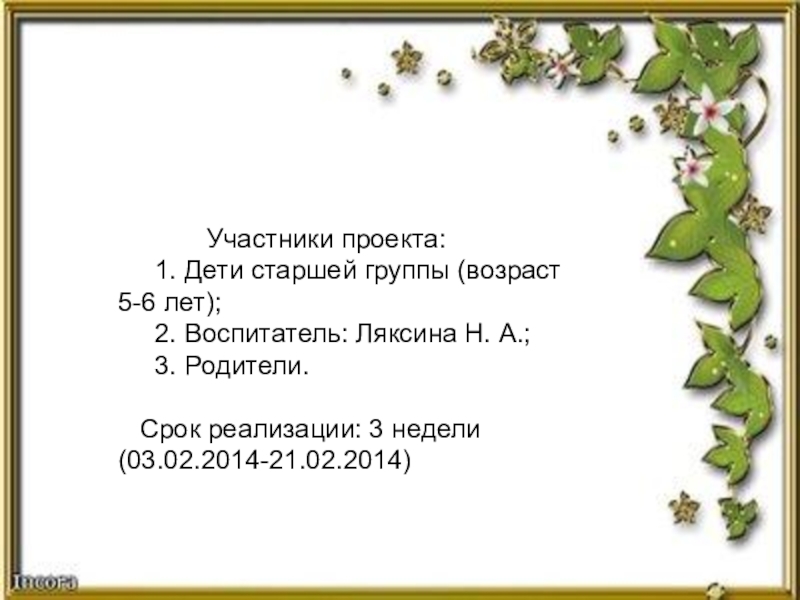 Участники проекта:

1. Дети старшей группы (возраст 5-6 лет);

2. Воспитатель: Ляксина Н. А.;

3. Родители.

Срок реализации: 3 недели (03.02.2014-21.02.2014)

Incora